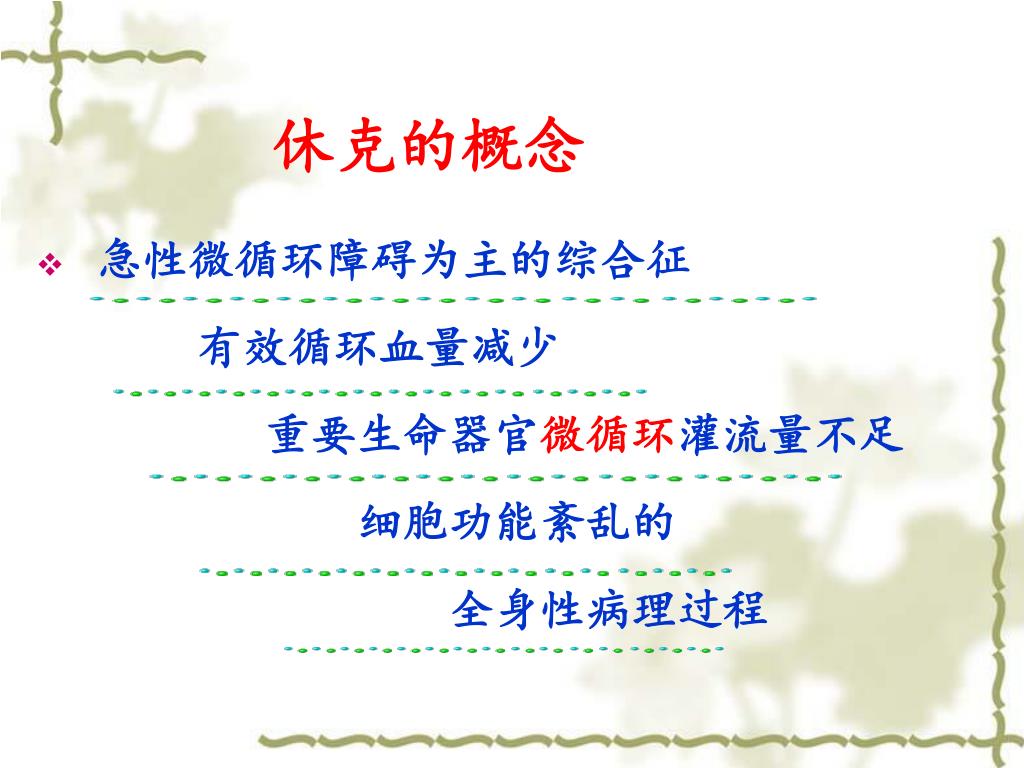 休克的概念

❖ 急性微循环障碍为主的综合征

有效循环血量减少

重要生命器官微循环灌流量不足

细胞功能紊乱的

全身性病理过程